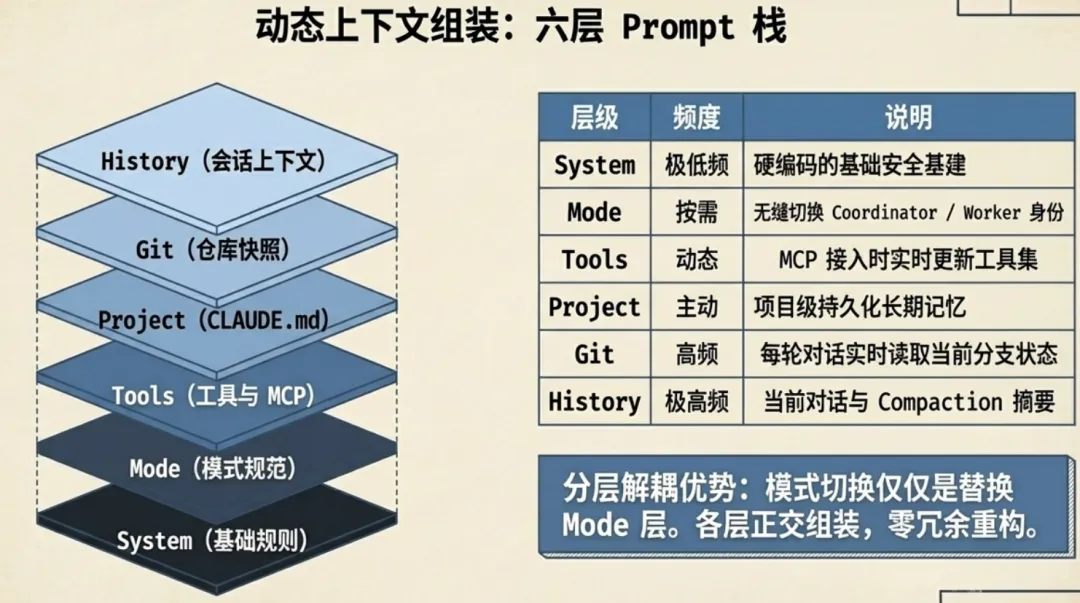 动态上下文组装：六层 Prompt 栈

History（会话上下文）

Git（仓库快照）

Project（CLAUDE.md）

Tools（工具与 MCP）

Mode（模式规范）

System（基础规则）

| 层级 | 频度 | 说明 |
|---|---|---|
| System | 极低频 | 硬编码的基础安全基建 |
| Mode | 按需 | 无缝切换 Coordinator / Worker 身份 |
| Tools | 动态 | MCP 接入时实时更新工具集 |
| Project | 主动 | 项目级持久化长期记忆 |
| Git | 高频 | 每轮对话实时读取当前分支状态 |
| History | 极高频 | 当前对话与 Compaction 摘要 |

分层解耦优势：模式切换仅仅是替换 Mode 层。各层正交组装，零冗余重构。